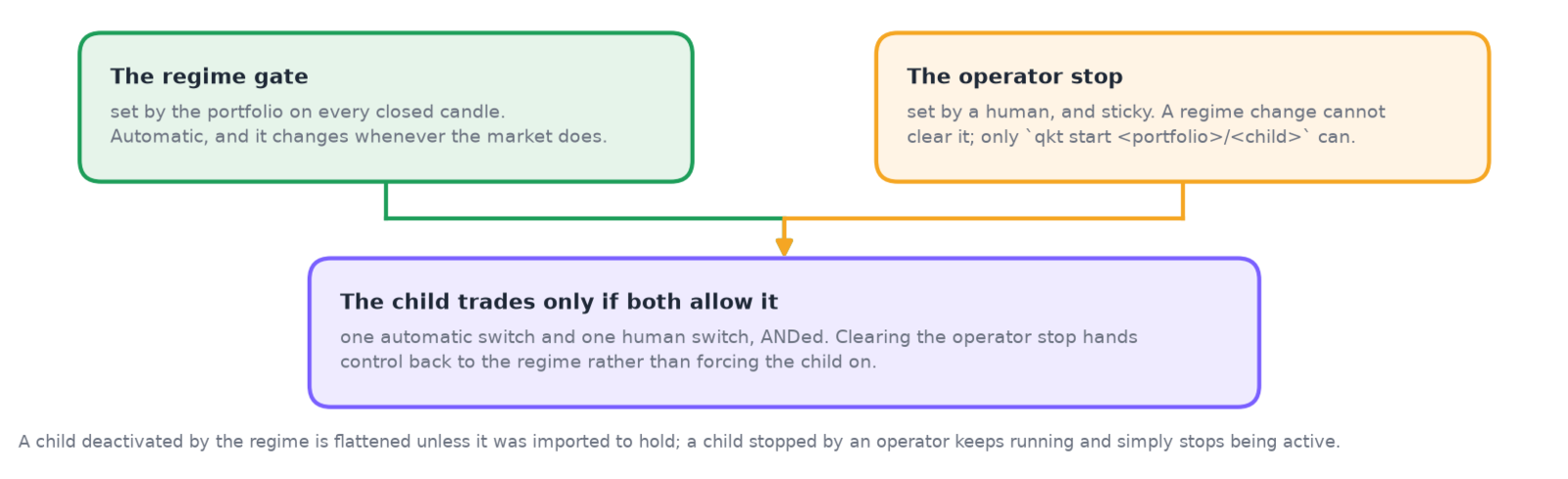 The regime gate

set by the portfolio on every closed candle. Automatic, and it changes whenever the market does.

The operator stop

set by a human, and sticky. A regime change cannot clear it; only `qkt start <portfolio>/<child>` can.

The child trades only if both allow it

one automatic switch and one human switch, ANDed. Clearing the operator stop hands control back to the regime rather than forcing the child on.

A child deactivated by the regime is flattened unless it was imported to hold; a child stopped by an operator keeps running and simply stops being active.